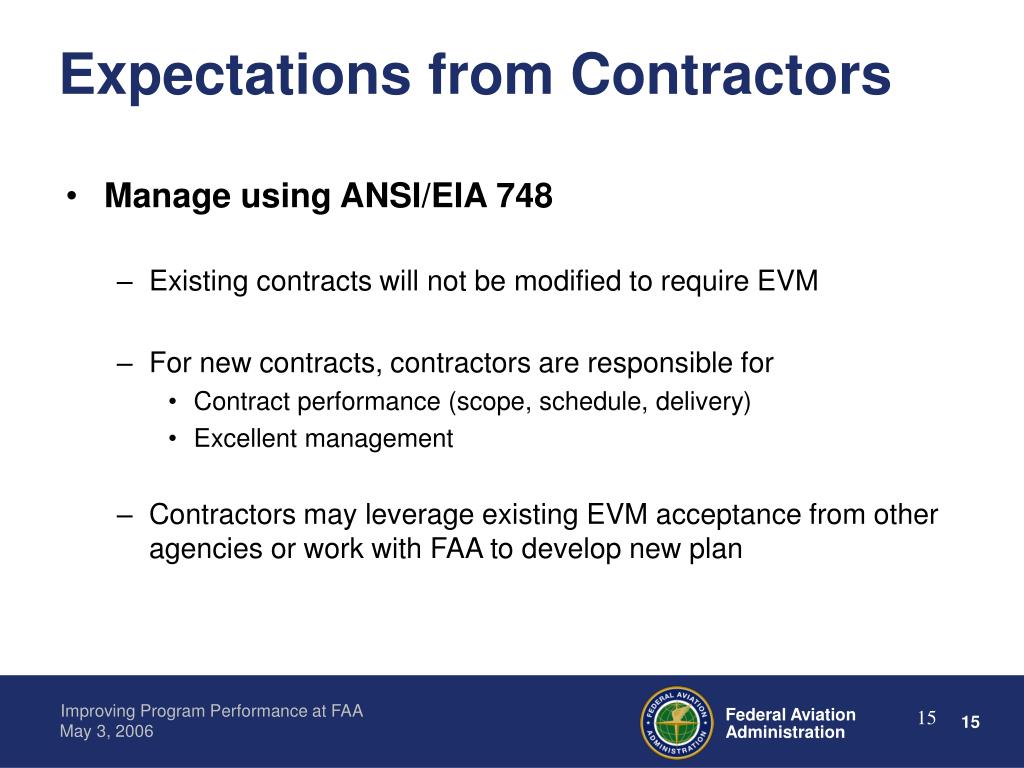 Expectations from Contractors

• Manage using ANSI/EIA 748

– Existing contracts will not be modified to require EVM

– For new contracts, contractors are responsible for
• Contract performance (scope, schedule, delivery)
• Excellent management

– Contractors may leverage existing EVM acceptance from other agencies or work with FAA to develop new plan

Improving Program Performance at FAA
May 3, 2006

FEDERAL AVIATION ADMINISTRATION

Federal Aviation Administration

15

15